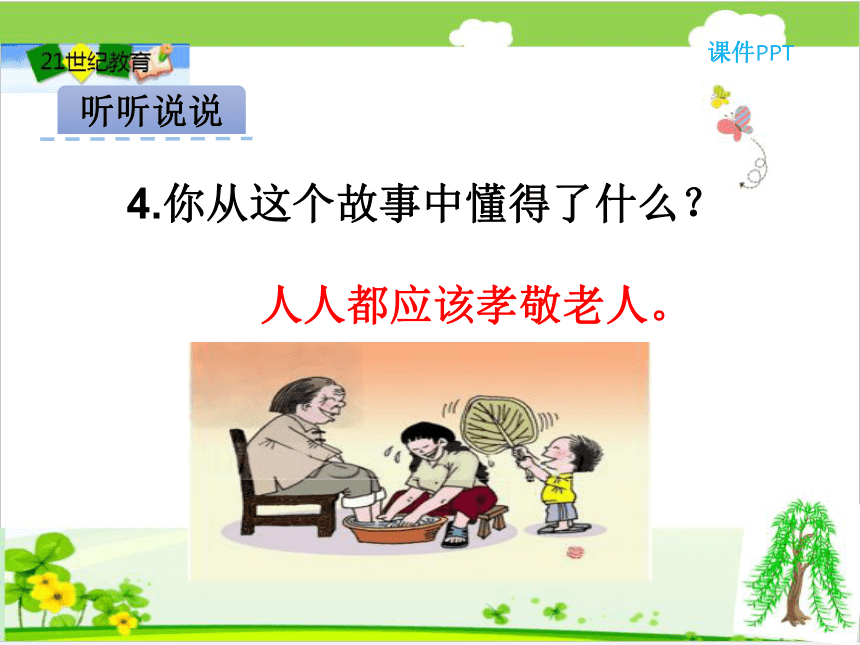 21世纪教育

课件PPT

听听说说

4.你从这个故事中懂得了什么？

人人都应该孝敬老人。